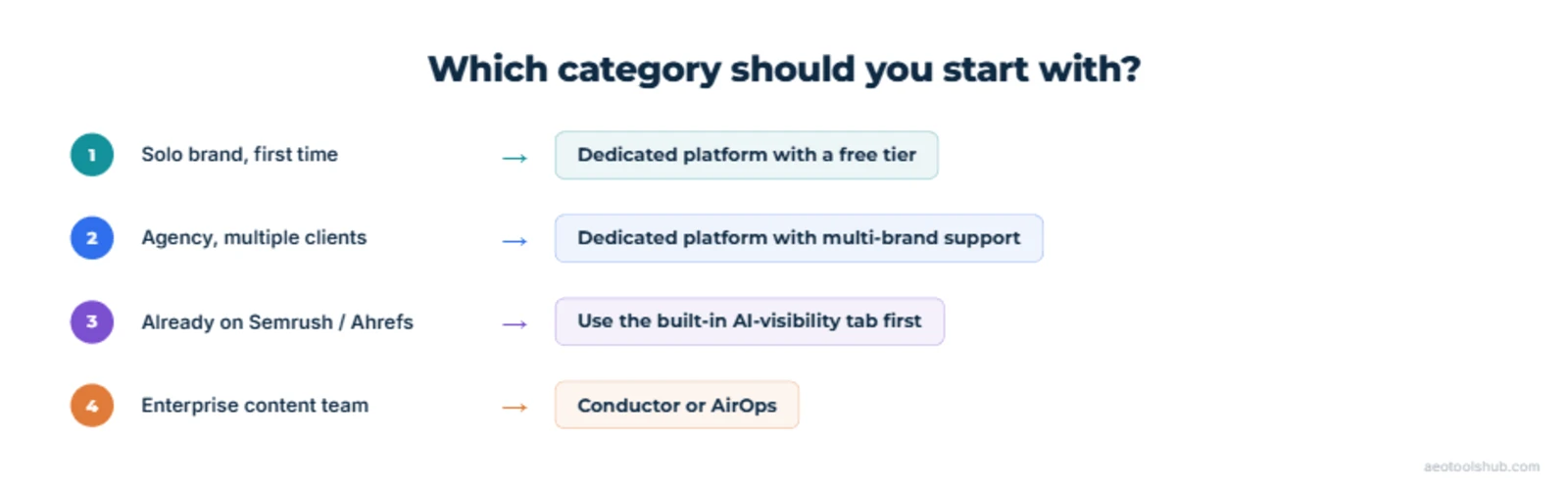 Which category should you start with?

1 Solo brand, first time → Dedicated platform with a free tier

2 Agency, multiple clients → Dedicated platform with multi-brand support

3 Already on Semrush / Ahrefs → Use the built-in AI-visibility tab first

4 Enterprise content team → Conductor or AirOps

aeotoolshub.com